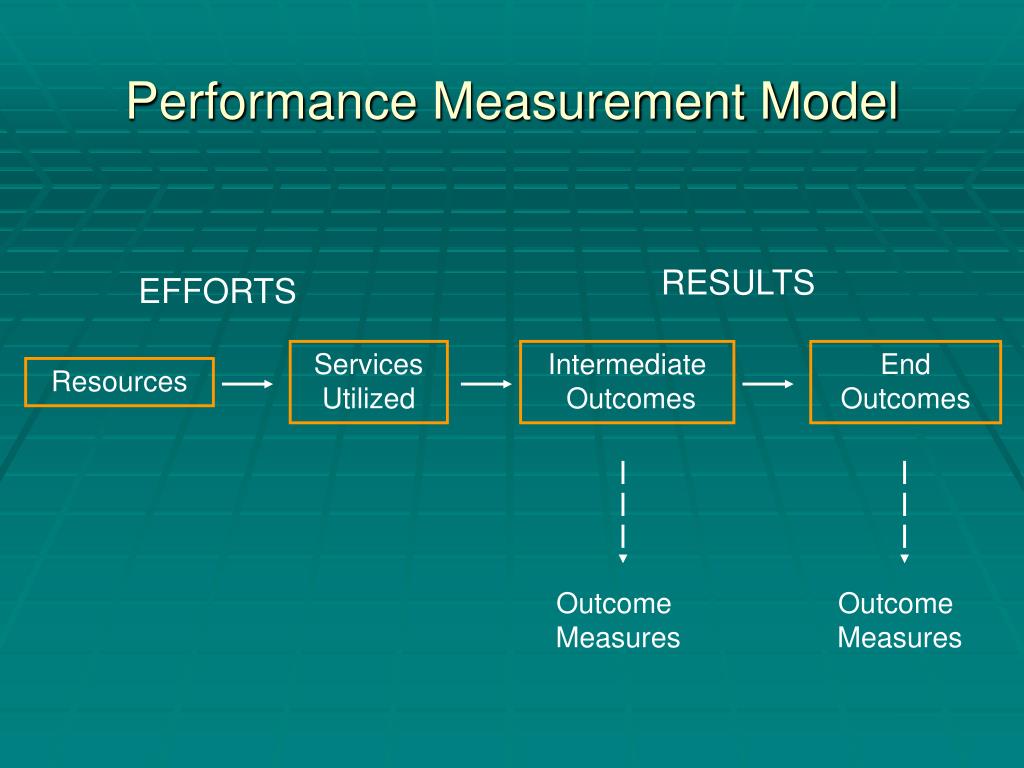 Performance Measurement Model

EFFORTS

RESULTS

Resources

Services Utilized

Intermediate Outcomes

End Outcomes

Outcome Measures

Outcome Measures